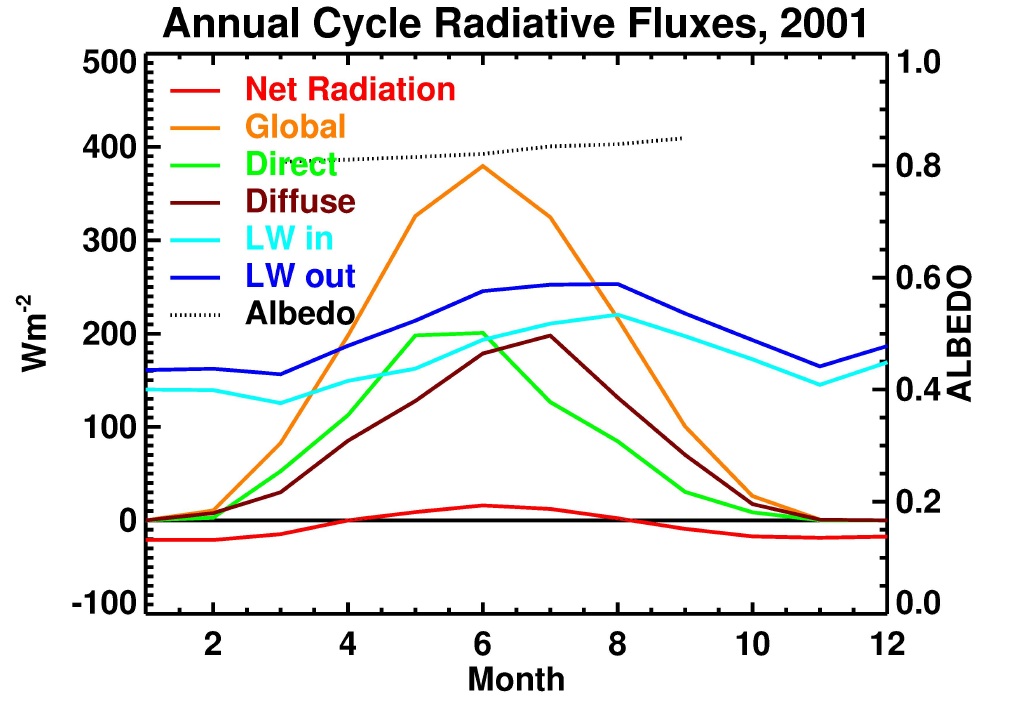 Annual Cycle Radiative Fluxes, 2001

Net Radiation
Global
Direct
Diffuse
LW in
LW out
Albedo

$Wm^{-2}$

500
400
300
200
100
0
-100

1.0
0.8
0.6
0.4
0.2
0.0

ALBEDO

2
4
6
8
10
12

Month